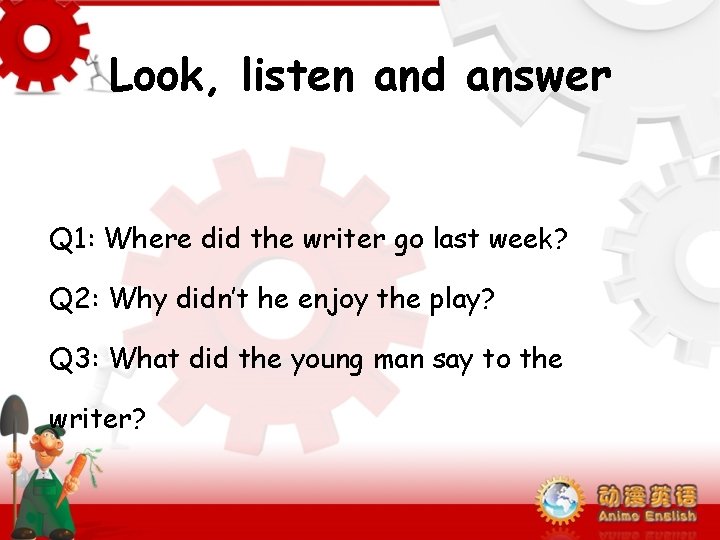 Look, listen and answer

Q1: Where did the writer go last week?

Q2: Why didn't he enjoy the play?

Q3: What did the young man say to the writer?

动漫英语
Anime English